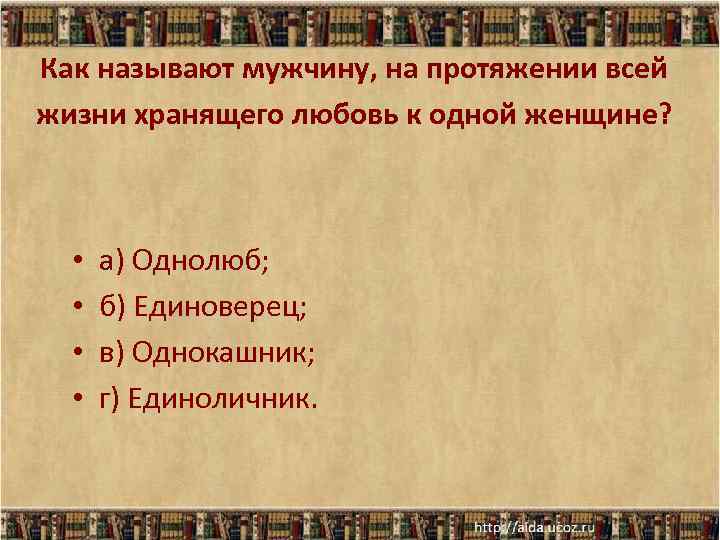 Как называют мужчину, на протяжении всей жизни хранящего любовь к одной женщине?

• а) Однолюб;
• б) Единоверец;
• в) Однокашник;
• г) Единоличник.

http://aida.ucoz.ru